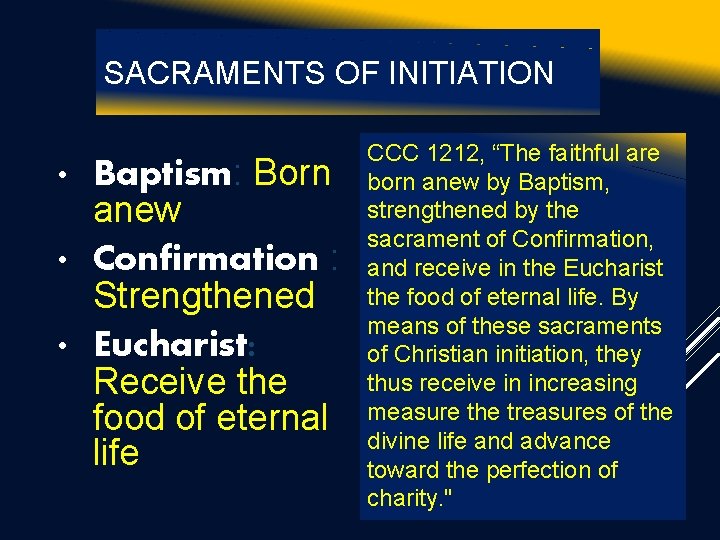 SACRAMENTS OF INITIATION

• Baptism: Born anew
• Confirmation : Strengthened
• Eucharist: Receive the food of eternal life

CCC 1212, “The faithful are born anew by Baptism, strengthened by the sacrament of Confirmation, and receive in the Eucharist the food of eternal life. By means of these sacraments of Christian initiation, they thus receive in increasing measure the treasures of the divine life and advance toward the perfection of charity."